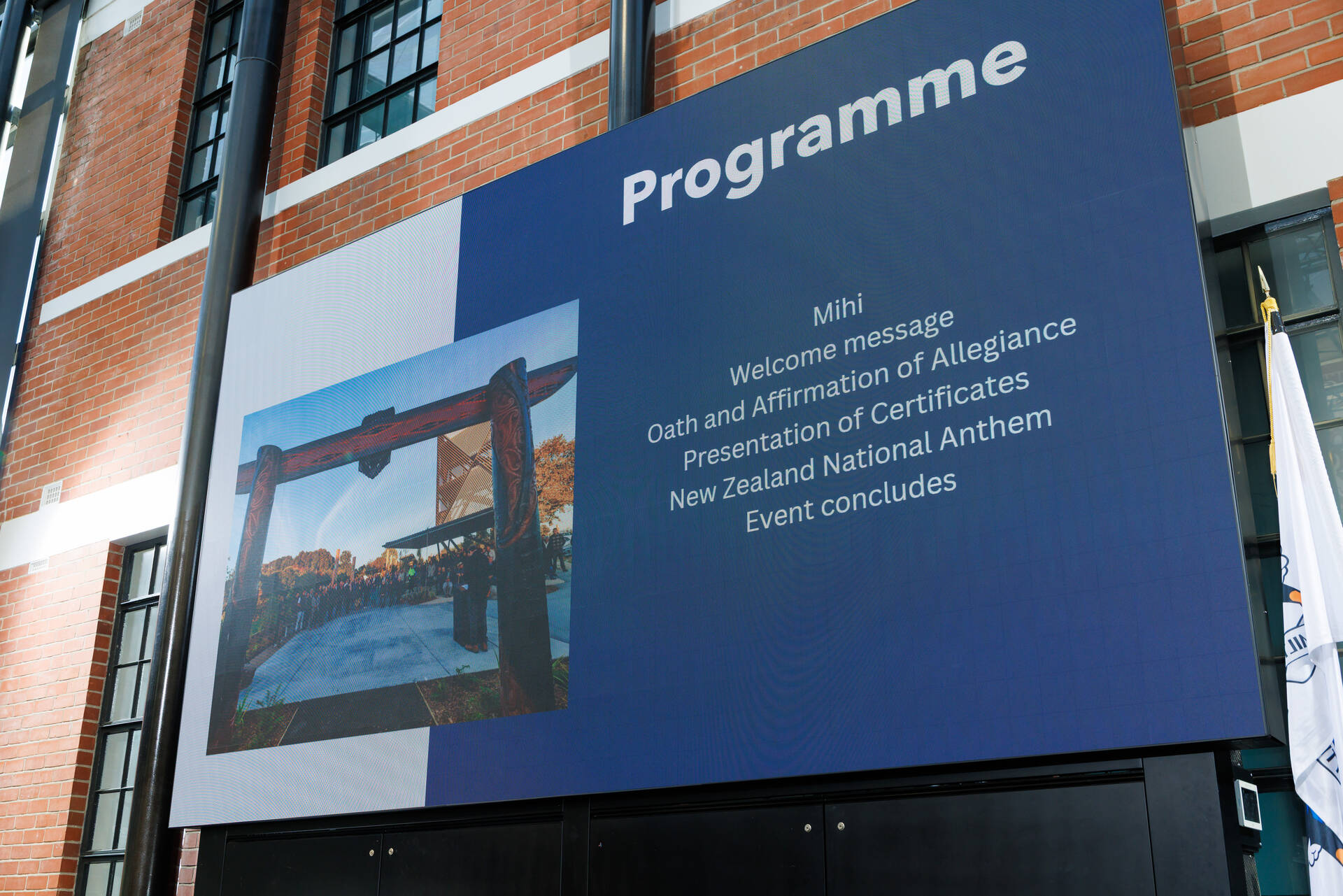 Programme

Mihi
Welcome message
Oath and Affirmation of Allegiance
Presentation of Certificates
New Zealand National Anthem
Event concludes